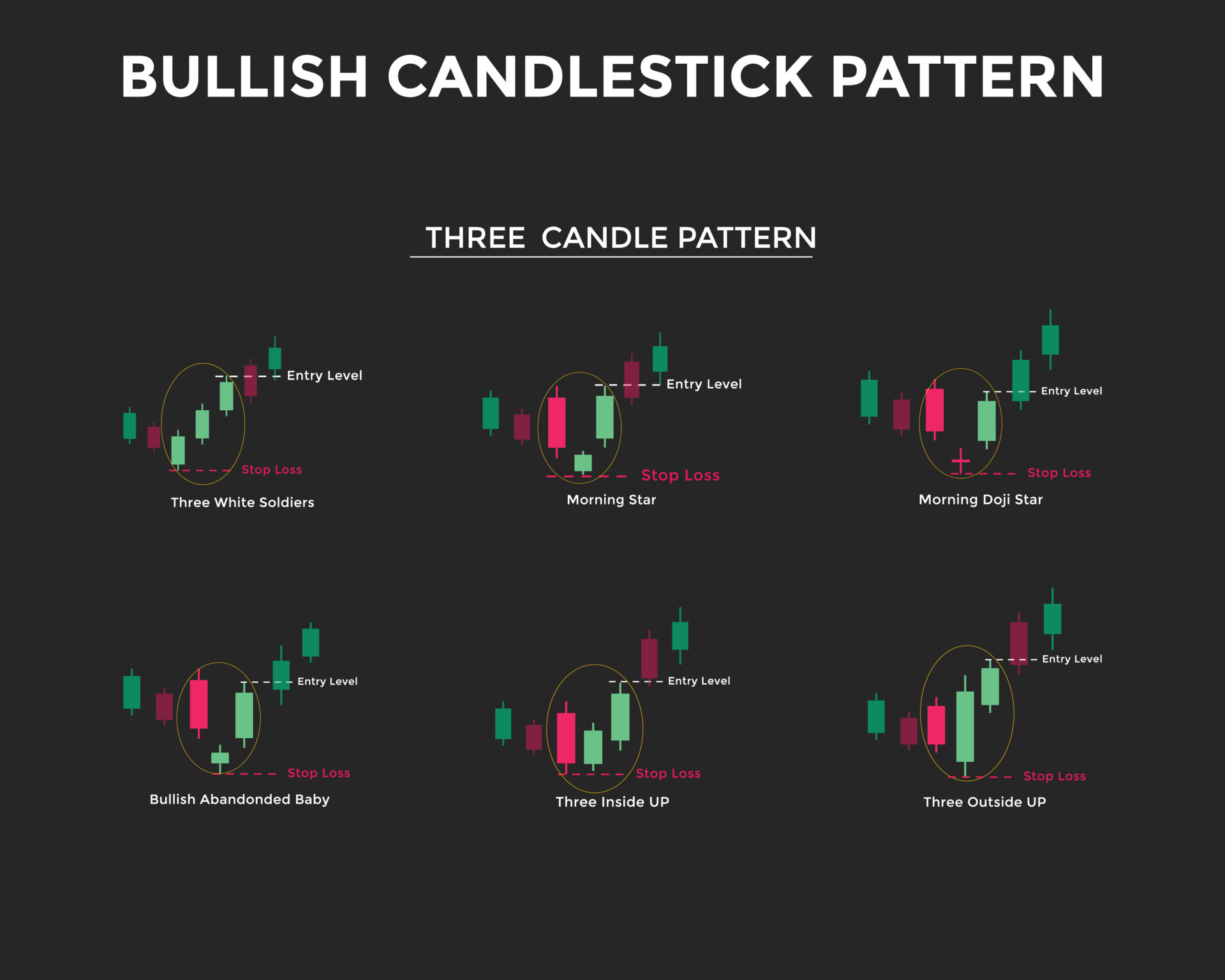 BULLISH CANDLESTICK PATTERN

THREE CANDLE PATTERN

Entry Level
Stop Loss
Three White Soldiers

Entry Level
Stop Loss
Morning Star

Entry Level
Stop Loss
Morning Doji Star

Entry Level
Stop Loss
Bullish Abandonded Baby

Entry Level
Stop Loss
Three Inside UP

Entry Level
Stop Loss
Three Outside UP